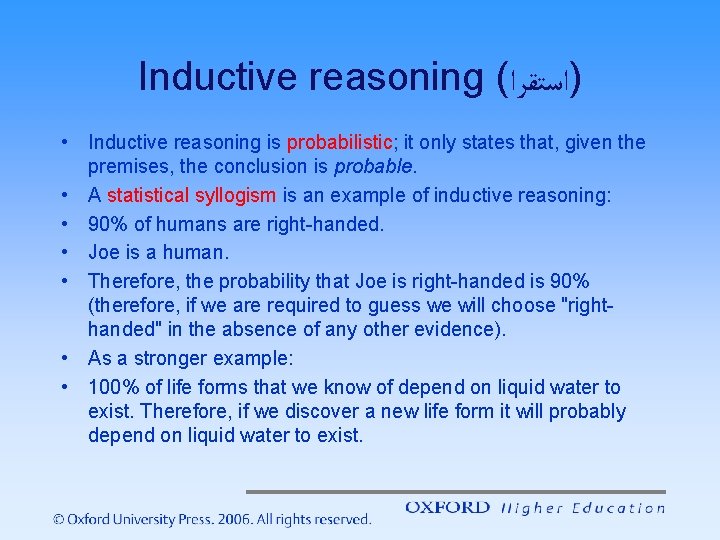 Inductive reasoning (استقرا)

• Inductive reasoning is probabilistic; it only states that, given the premises, the conclusion is probable.
• A statistical syllogism is an example of inductive reasoning:
• 90% of humans are right-handed.
• Joe is a human.
• Therefore, the probability that Joe is right-handed is 90% (therefore, if we are required to guess we will choose "right-handed" in the absence of any other evidence).
• As a stronger example:
• 100% of life forms that we know of depend on liquid water to exist. Therefore, if we discover a new life form it will probably depend on liquid water to exist.

© Oxford University Press. 2006. All rights reserved.

OXFORD Higher Education